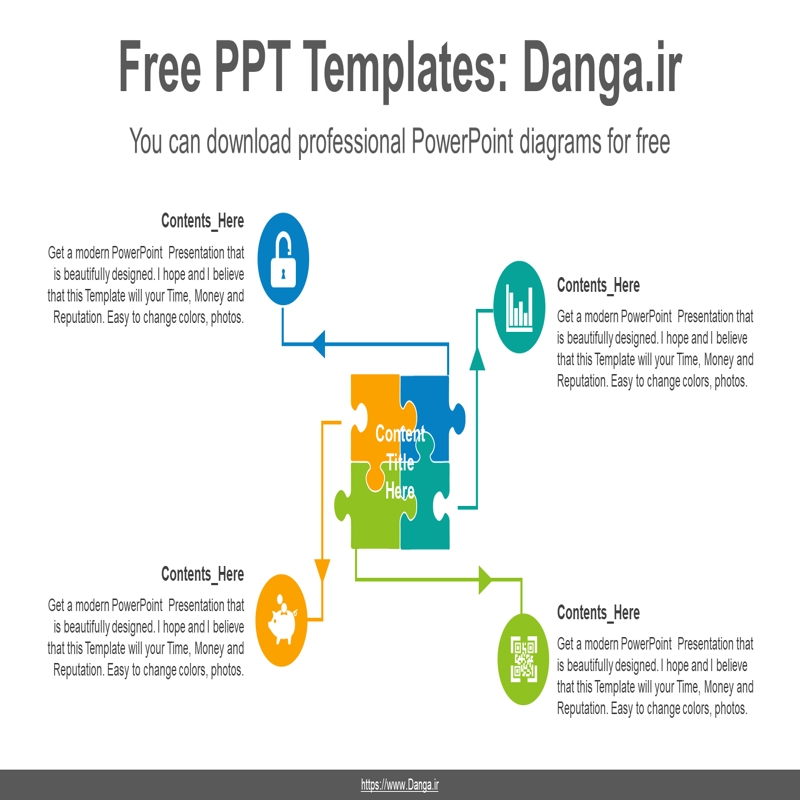 Free PPT Templates: Danga.ir

You can download professional PowerPoint diagrams for free

Contents_Here

Get a modern PowerPoint Presentation that is beautifully designed. I hope and I believe that this Template will your Time, Money and Reputation. Easy to change colors, photos.

Contents_Here

Get a modern PowerPoint Presentation that is beautifully designed. I hope and I believe that this Template will your Time, Money and Reputation. Easy to change colors, photos.

Content Title Here

Contents_Here

Get a modern PowerPoint Presentation that is beautifully designed. I hope and I believe that this Template will your Time, Money and Reputation. Easy to change colors, photos.

Contents_Here

Get a modern PowerPoint Presentation that is beautifully designed. I hope and I believe that this Template will your Time, Money and Reputation. Easy to change colors, photos.

https://www.Danga.ir